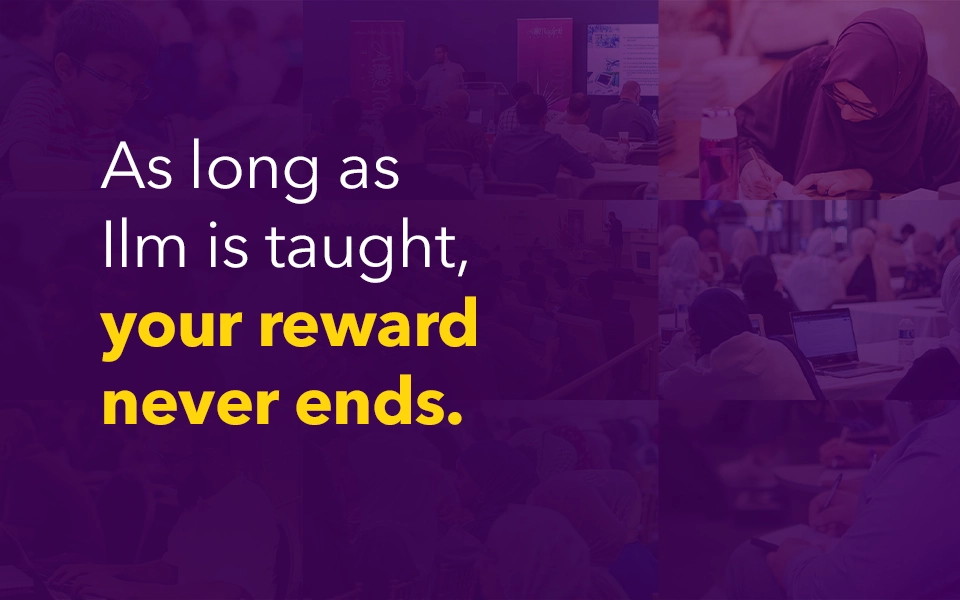 As long as Ilm is taught, your reward never ends.